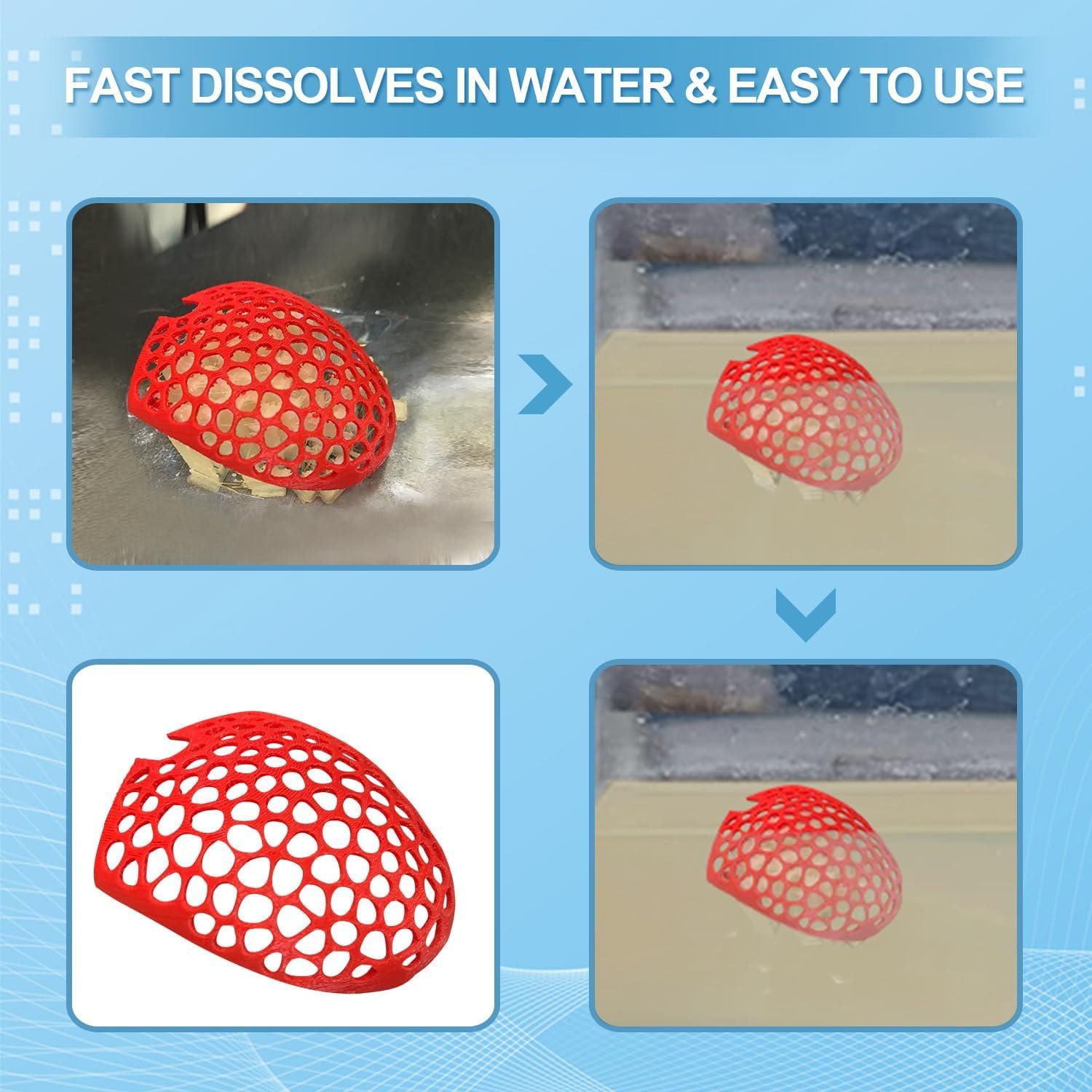 FAST DISSOLVES IN WATER & EASY TO USE